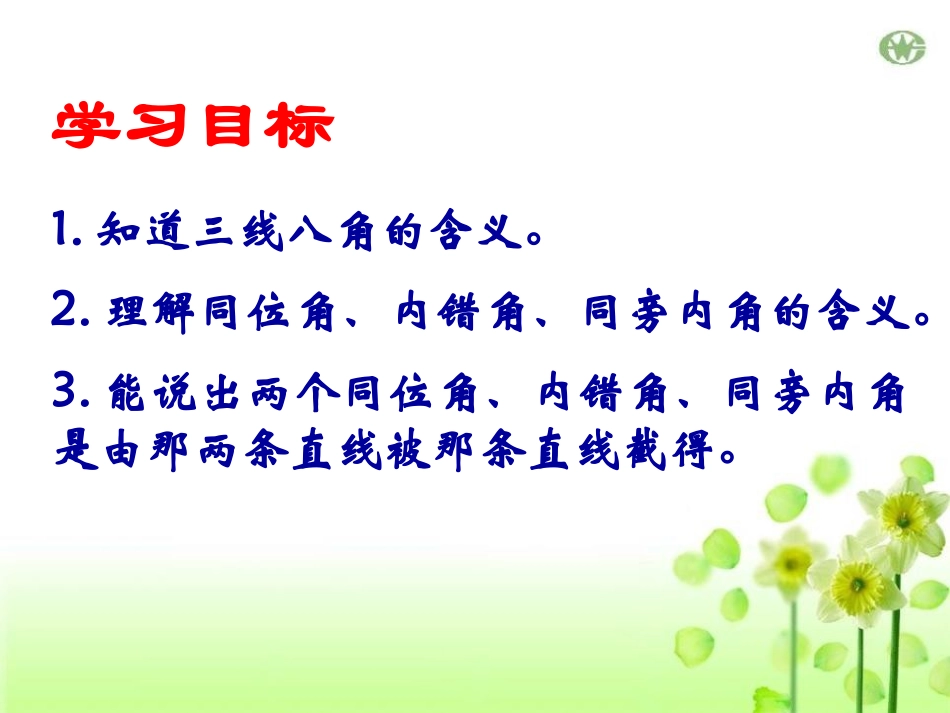 学习目标

1. 知道三线八角的含义。

2. 理解同位角、内错角、同旁内角的含义。

3. 能说出两个同位角、内错角、同旁内角是由那两条直线被那条直线截得。